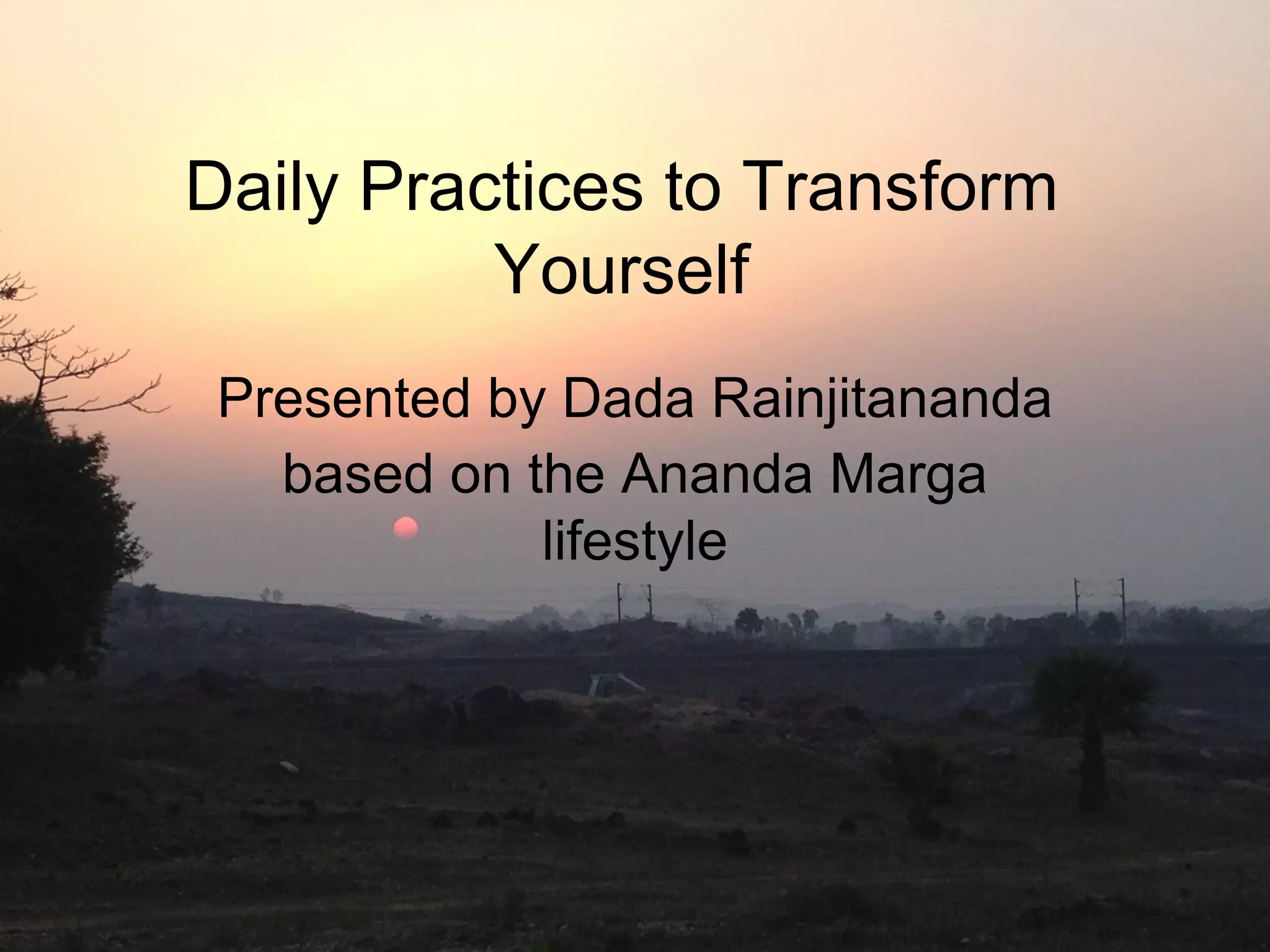 Daily Practices to Transform Yourself

Presented by Dada Rainjitananda based on the Ananda Marga lifestyle